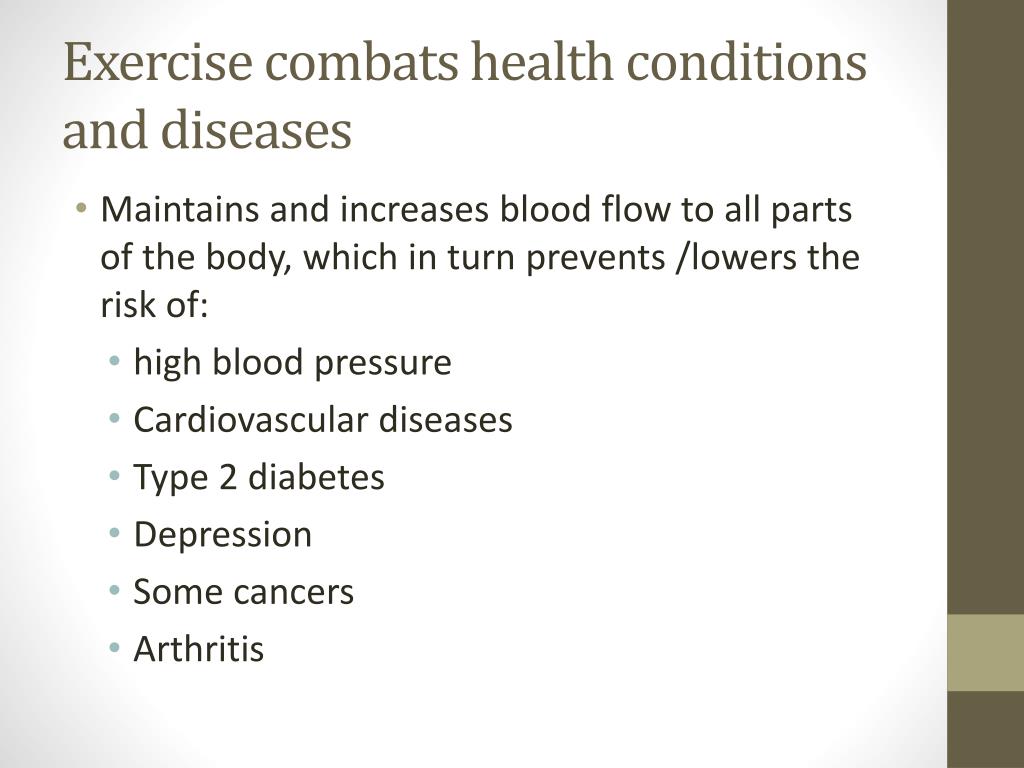 Exercise combats health conditions and diseases

• Maintains and increases blood flow to all parts of the body, which in turn prevents /lowers the risk of:
  • high blood pressure
  • Cardiovascular diseases
  • Type 2 diabetes
  • Depression
  • Some cancers
  • Arthritis